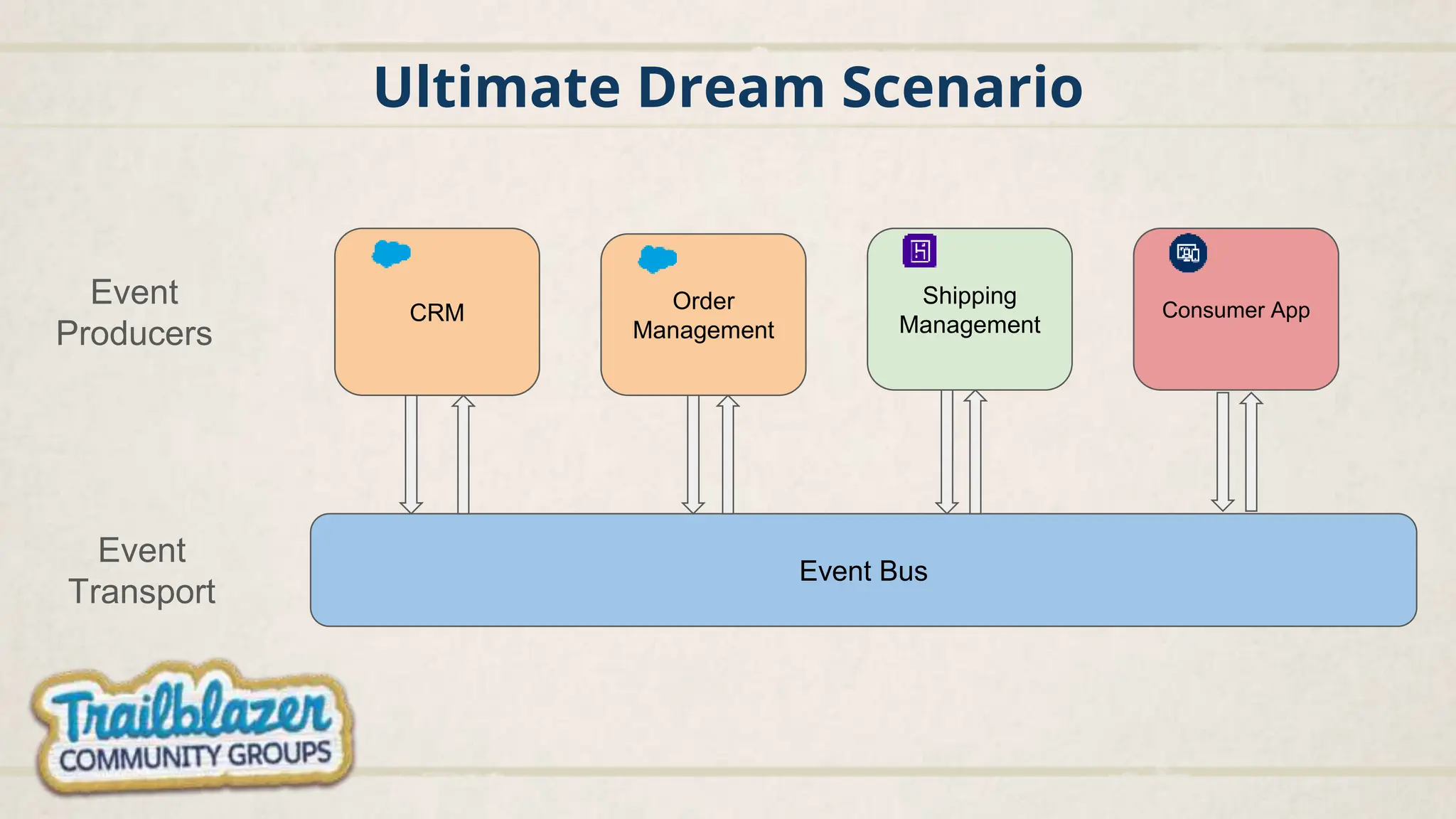 Ultimate Dream Scenario

Event Producers

CRM

Order Management

Shipping Management

Consumer App

Event Transport

Event Bus

Trailblazer
COMMUNITY GROUPS